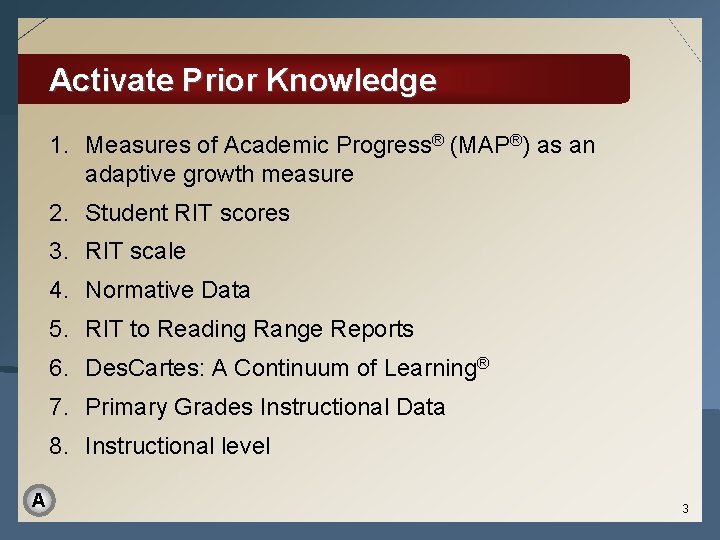 Activate Prior Knowledge

1. Measures of Academic Progress® (MAP®) as an adaptive growth measure
2. Student RIT scores
3. RIT scale
4. Normative Data
5. RIT to Reading Range Reports
6. DesCartes: A Continuum of Learning®
7. Primary Grades Instructional Data
8. Instructional level

A

3